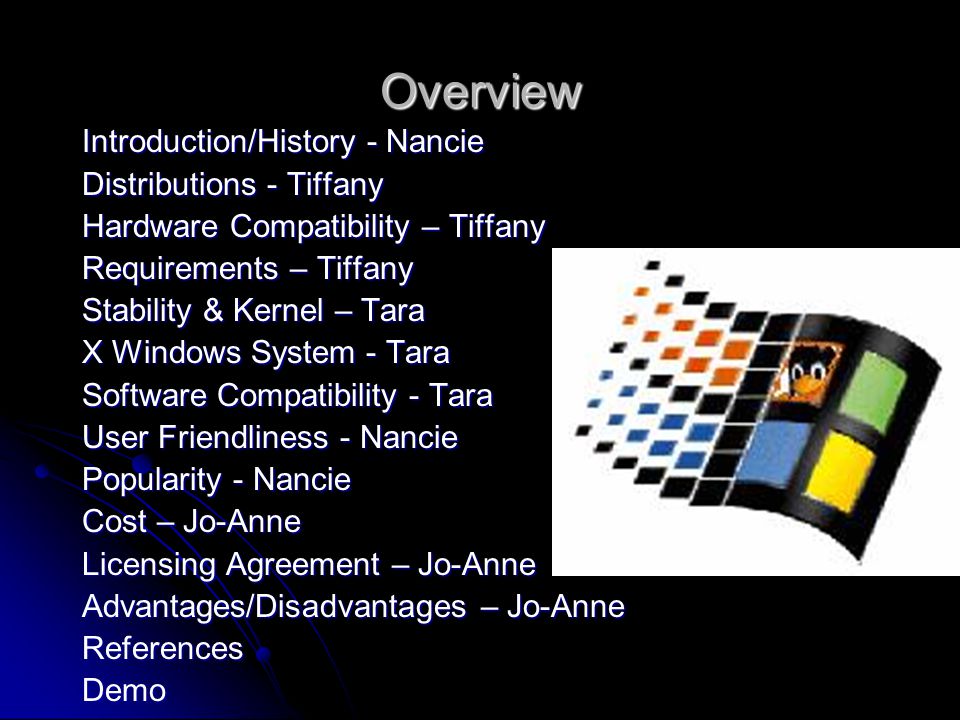 Overview

Introduction/History - Nancie
Distributions - Tiffany
Hardware Compatibility – Tiffany
Requirements – Tiffany
Stability & Kernel – Tara
X Windows System - Tara
Software Compatibility - Tara
User Friendliness - Nancie
Popularity - Nancie
Cost – Jo-Anne
Licensing Agreement – Jo-Anne
Advantages/Disadvantages – Jo-Anne
References
Demo